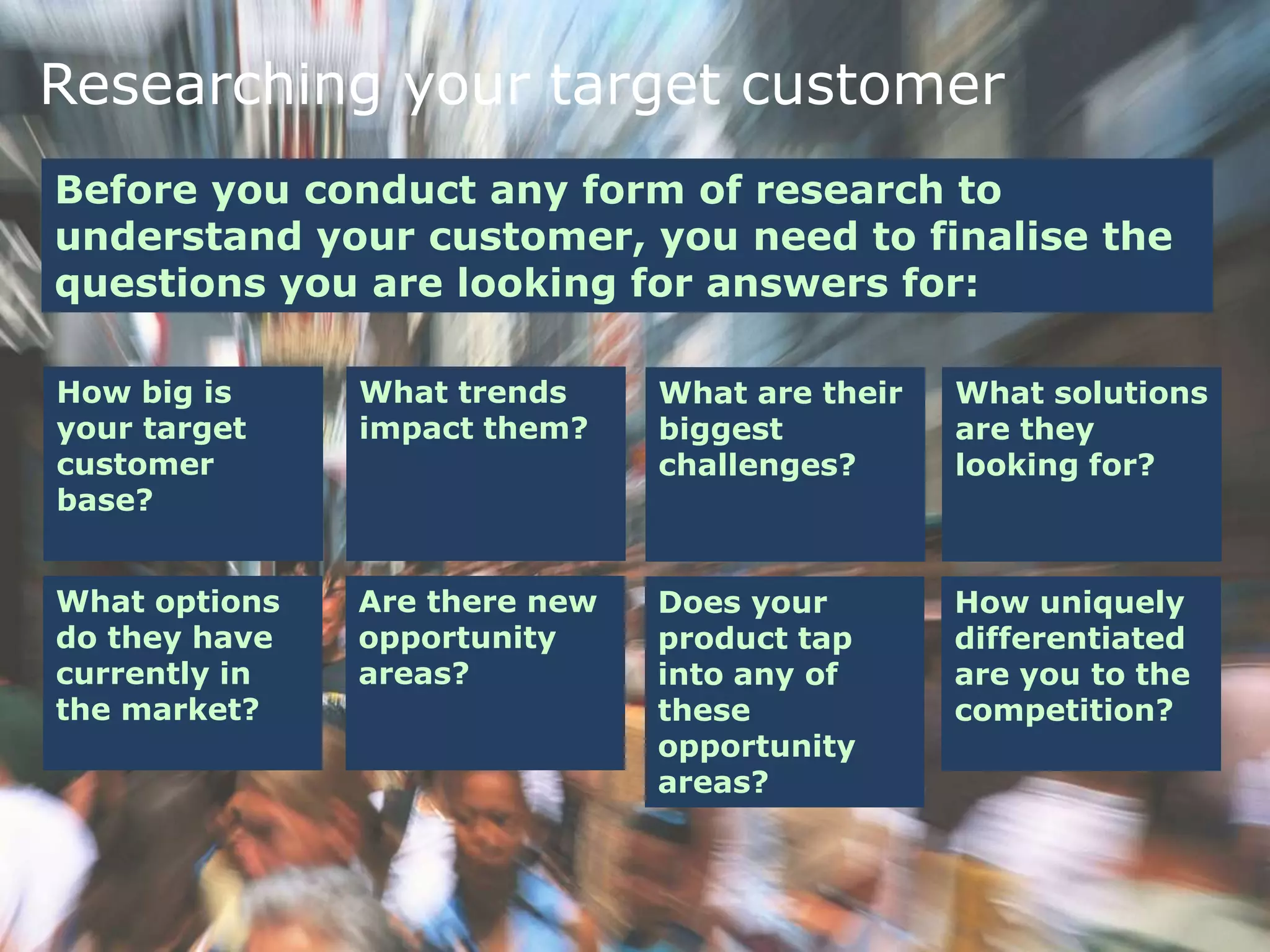 Researching your target customer

Before you conduct any form of research to understand your customer, you need to finalise the questions you are looking for answers for:

How big is your target customer base?

What trends impact them?

What are their biggest challenges?

What solutions are they looking for?

What options do they have currently in the market?

Are there new opportunity areas?

Does your product tap into any of these opportunity areas?

How uniquely differentiated are you to the competition?